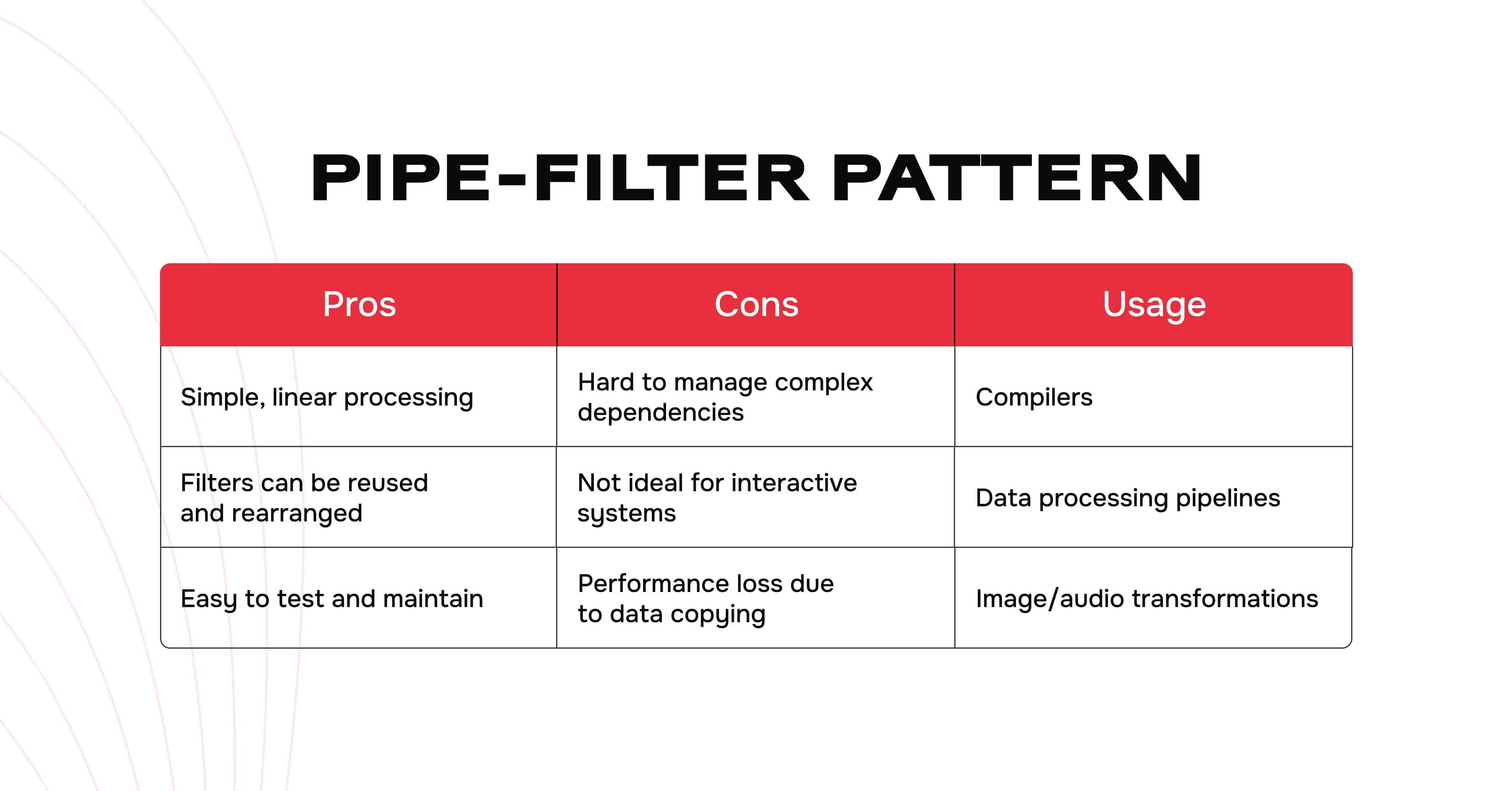 PIPE-FILTER PATTERN

| Pros | Cons | Usage |
|---|---|---|
| Simple, linear processing | Hard to manage complex dependencies | Compilers |
| Filters can be reused and rearranged | Not ideal for interactive systems | Data processing pipelines |
| Easy to test and maintain | Performance loss due to data copying | Image/audio transformations |